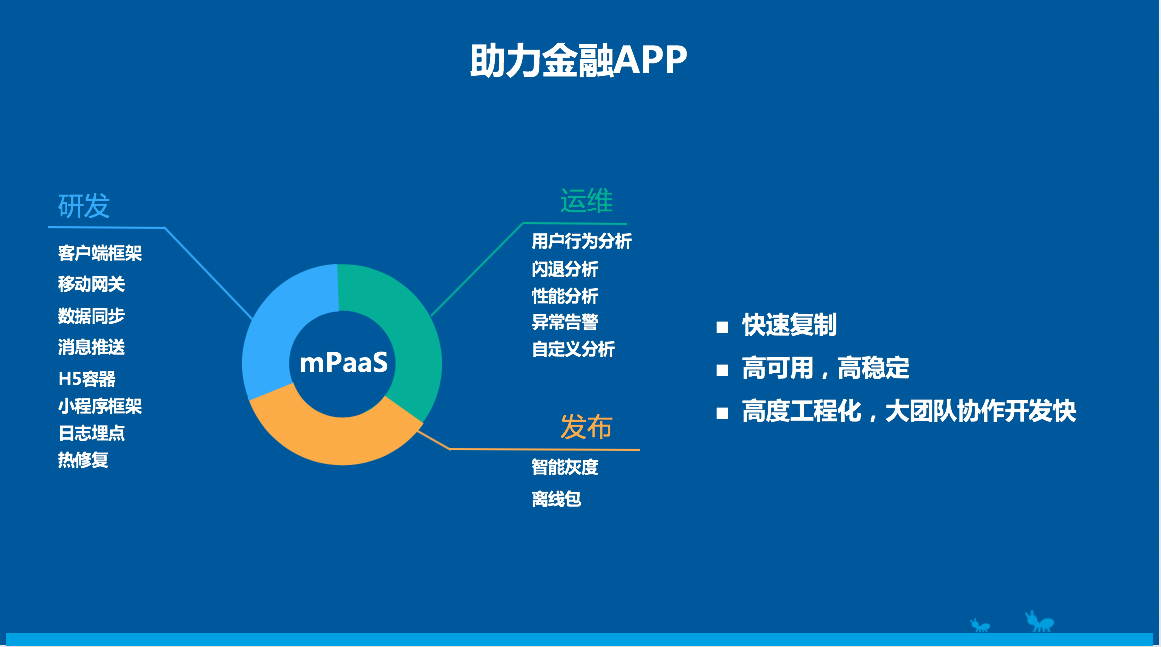 助力金融APP

研发

客户端框架
移动网关
数据同步
消息推送
H5容器
小程序框架
日志埋点
热修复

mPaaS

运维

用户行为分析
闪退分析
性能分析
异常告警
自定义分析

发布

智能灰度
离线包

■ 快速复制
■ 高可用，高稳定
■ 高度工程化，大团队协作开发快